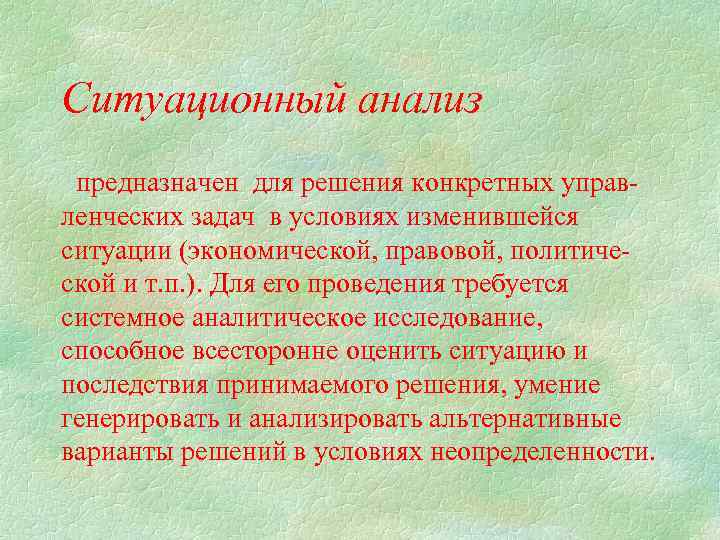 Ситуационный анализ

предназначен для решения конкретных управленческих задач в условиях изменившейся ситуации (экономической, правовой, политической и т.п.). Для его проведения требуется системное аналитическое исследование, способное всесторонне оценить ситуацию и последствия принимаемого решения, умение генерировать и анализировать альтернативные варианты решений в условиях неопределенности.